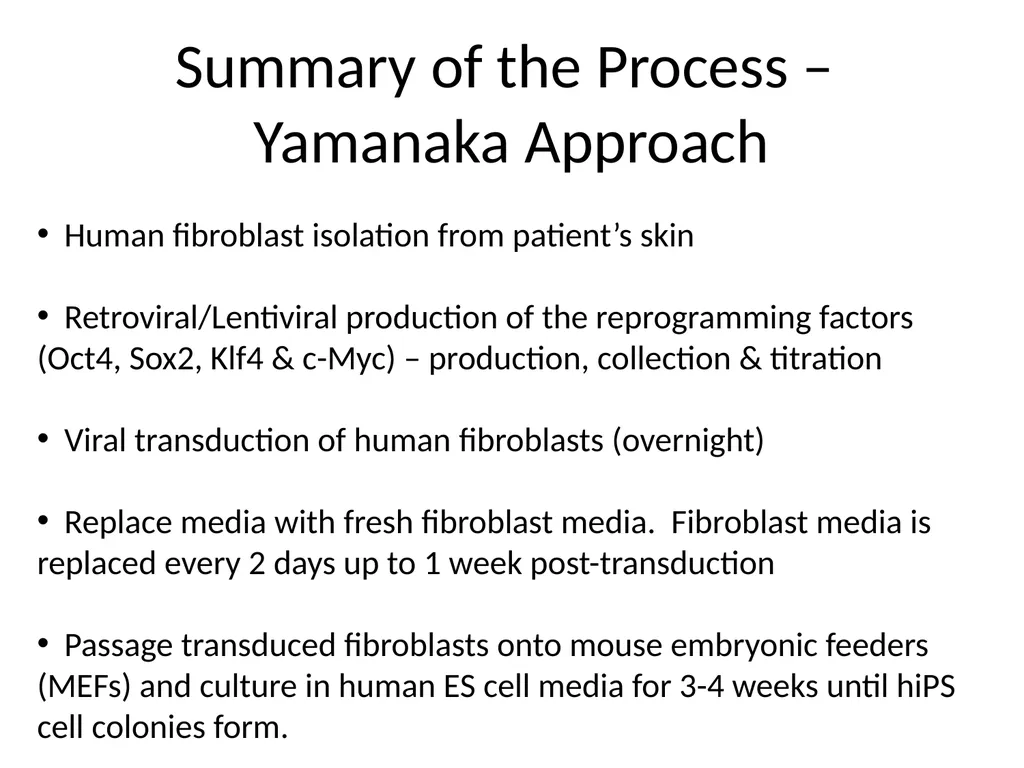 Summary of the Process – Yamanaka Approach

• Human fibroblast isolation from patient’s skin

• Retroviral/Lentiviral production of the reprogramming factors (Oct4, Sox2, Klf4 & c-Myc) – production, collection & titration

• Viral transduction of human fibroblasts (overnight)

• Replace media with fresh fibroblast media. Fibroblast media is replaced every 2 days up to 1 week post-transduction

• Passage transduced fibroblasts onto mouse embryonic feeders (MEFs) and culture in human ES cell media for 3-4 weeks until hiPS cell colonies form.